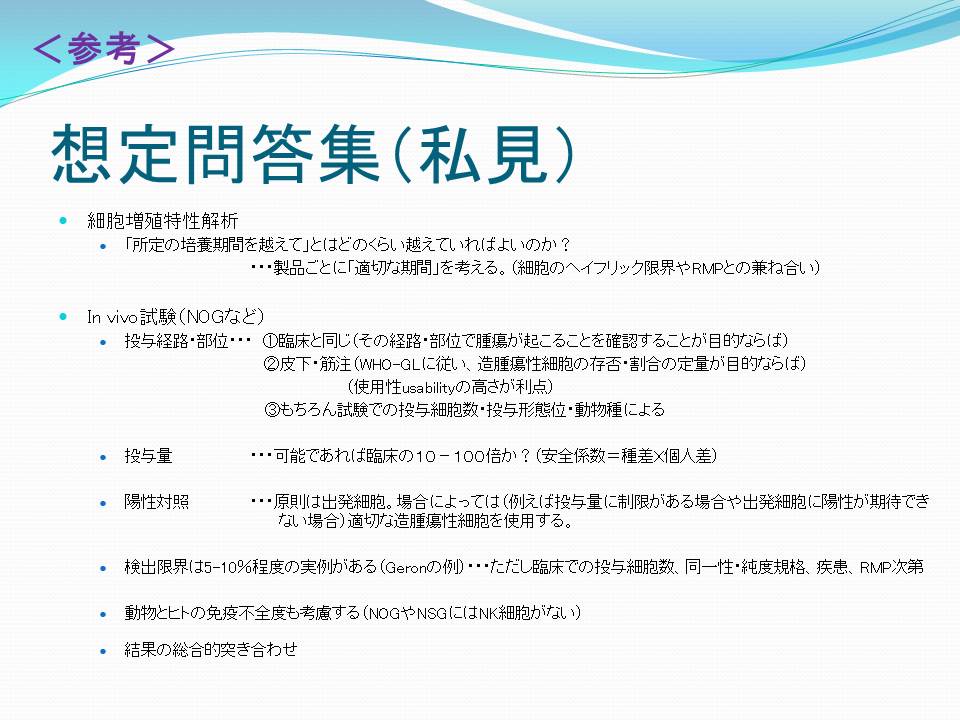 ＜参考＞

想定問答集（私見）

- 細胞増殖特性解析
  - 「所定の培養期間を越えて」とはどのくらい越えていればよいのか？
    ・・・製品ごとに「適切な期間」を考える。（細胞のヘイフリック限界やRMPとの兼ね合い）

- In vivo試験（NOGなど）
  - 投与経路・部位・・・　①臨床と同じ（その経路・部位で腫瘍が起こることを確認することが目的ならば）
    ②皮下・筋注（WHO-GLに従い、造腫瘍性細胞の存否・割合の定量が目的ならば）
    （使用性usabilityの高さが利点）
    ③もちろん試験での投与細胞数・投与形態位・動物種による
  - 投与量　　・・・可能であれば臨床の10－100倍か？（安全係数＝種差X個人差）
  - 陽性対照　　・・・原則は出発細胞。場合によっては（例えば投与量に制限がある場合や出発細胞に陽性が期待できない場合）適切な造腫瘍性細胞を使用する。
  - 検出限界は5-10%程度の実例がある（Geronの例）・・・ただし臨床での投与細胞数、同一性・純度規格、疾患、RMP次第
  - 動物とヒトの免疫不全度も考慮する（NOGやNSGにはNK細胞がない）
  - 結果の総合的突き合わせ